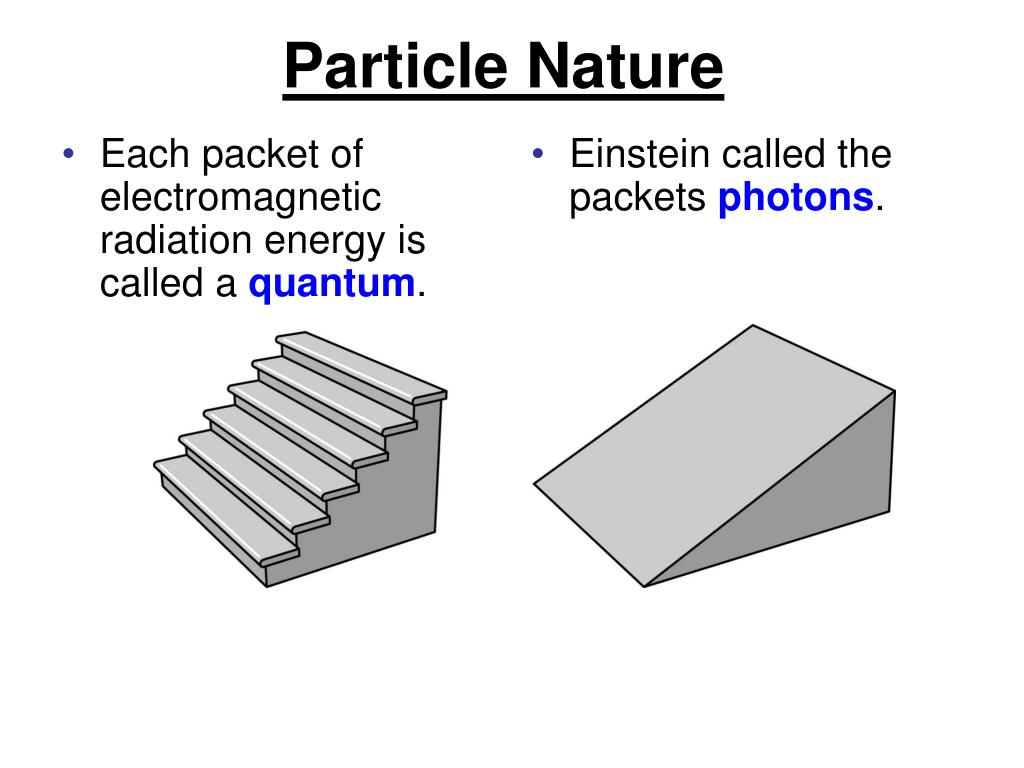 Particle Nature

• Each packet of electromagnetic radiation energy is called a quantum.

• Einstein called the packets photons.